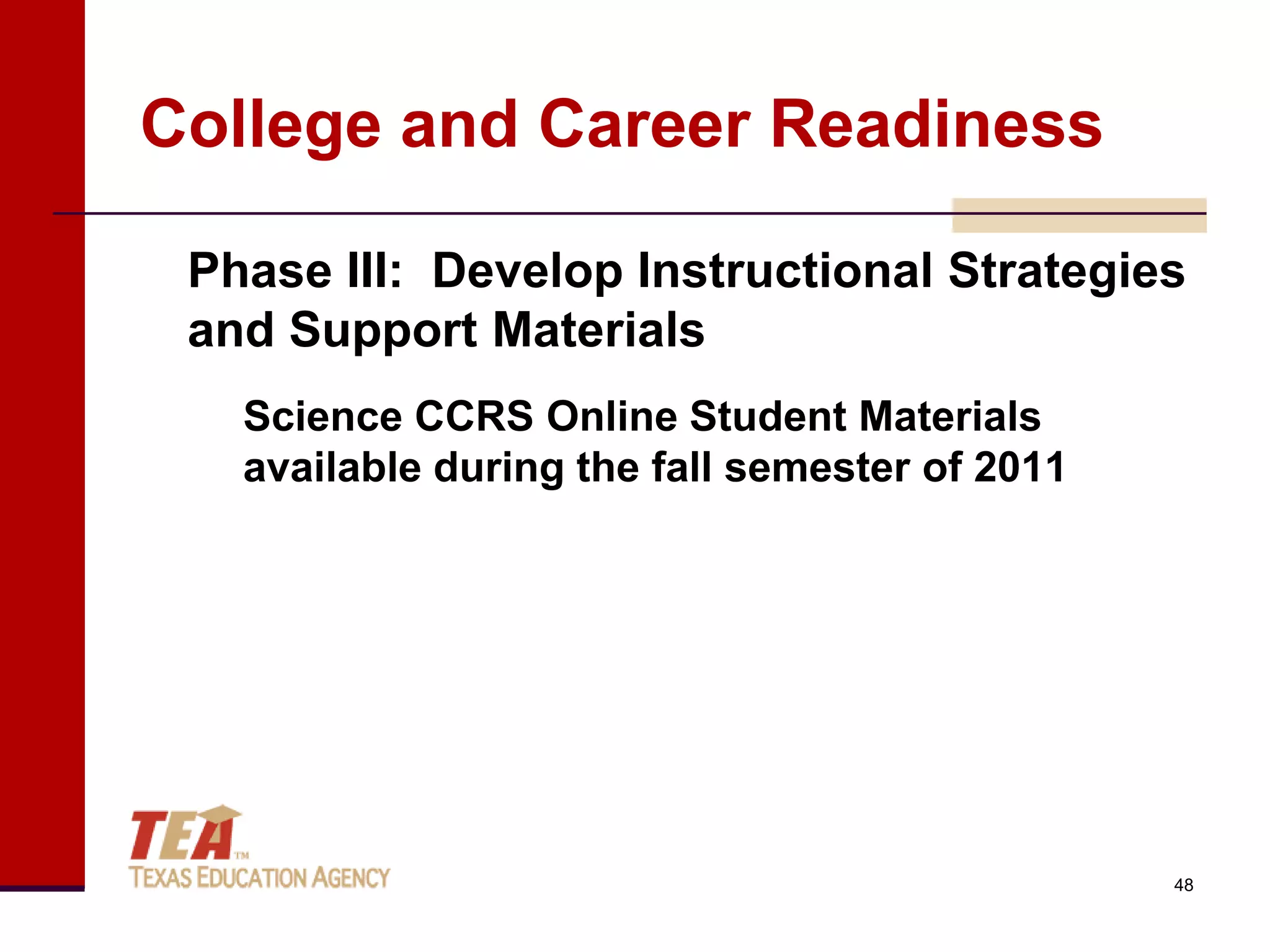 College and Career Readiness

Phase III:  Develop Instructional Strategies and Support Materials

Science CCRS Online Student Materials available during the fall semester of 2011

TEA™
TEXAS EDUCATION AGENCY

48